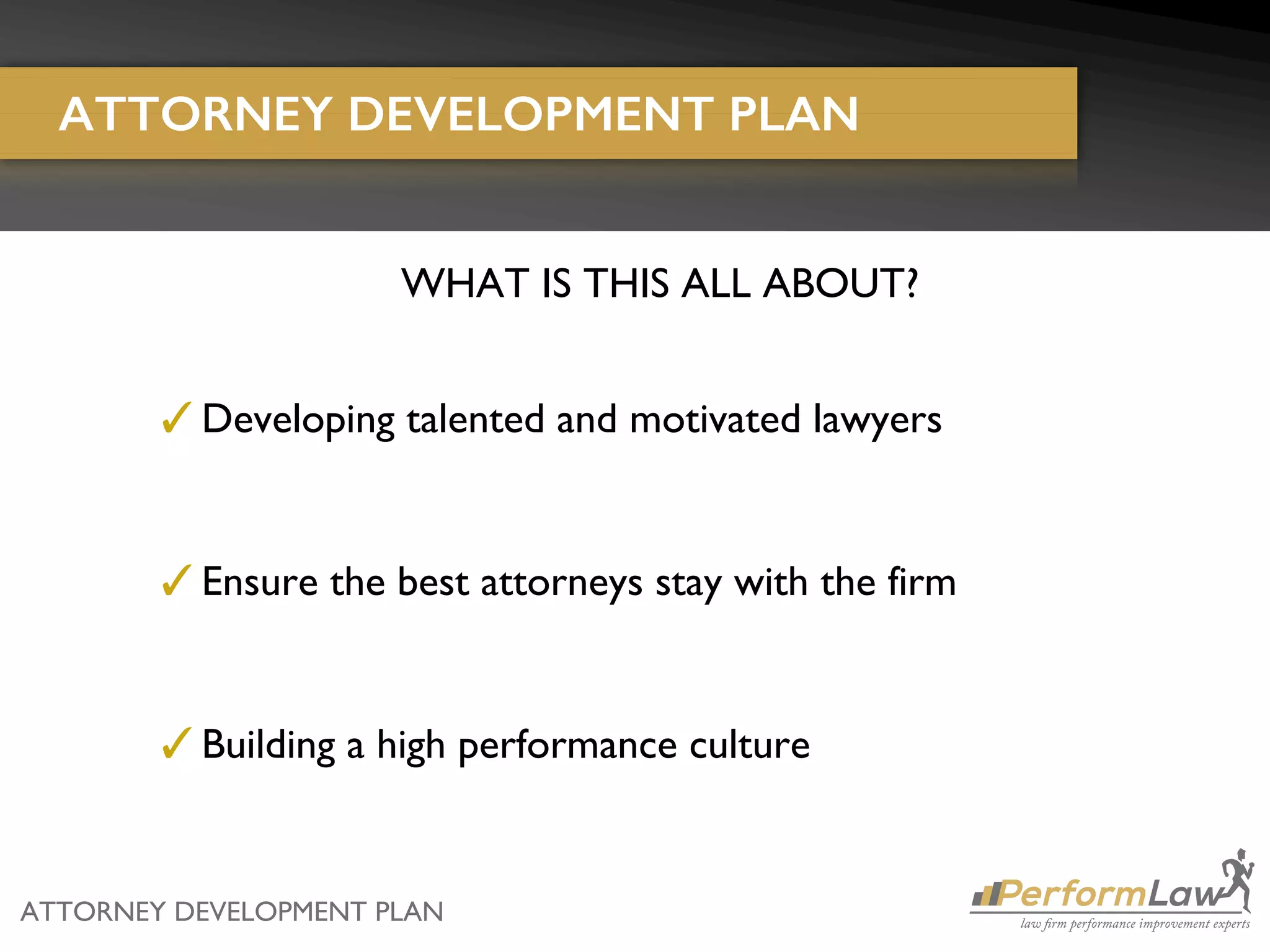 ATTORNEY DEVELOPMENT PLAN

WHAT IS THIS ALL ABOUT?

✓ Developing talented and motivated lawyers

✓ Ensure the best attorneys stay with the firm

✓ Building a high performance culture

ATTORNEY DEVELOPMENT PLAN

PerformLaw
law firm performance improvement experts